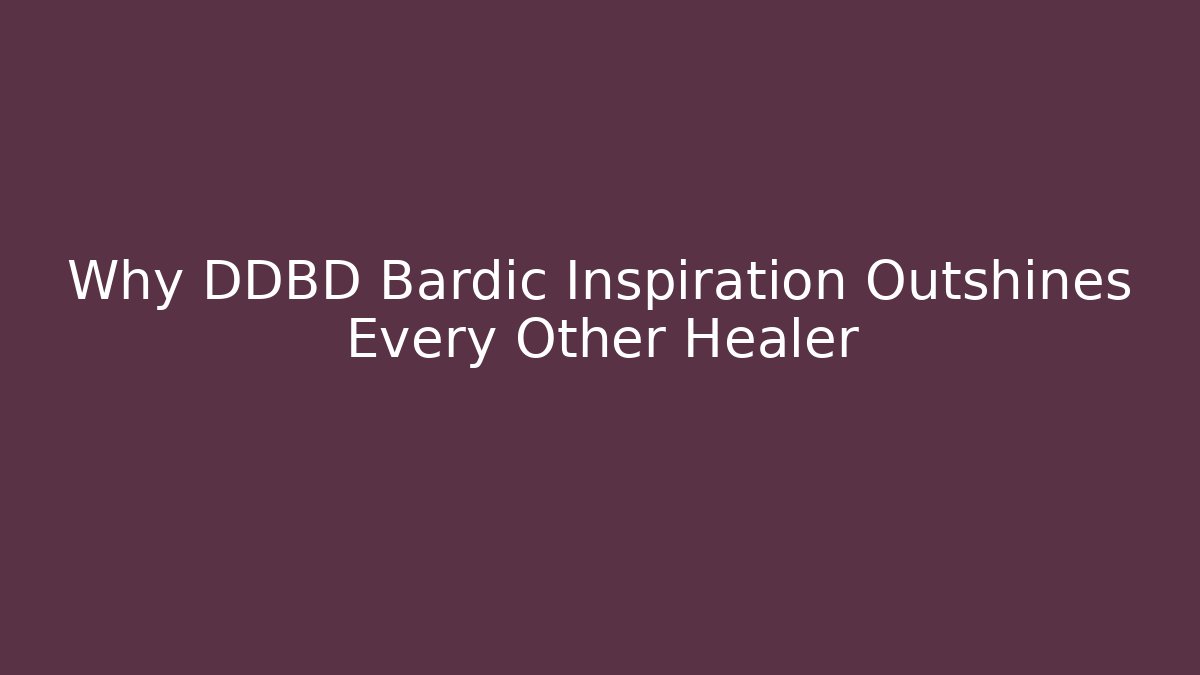 Why DDBD Bardic Inspiration Outshines Every Other Healer